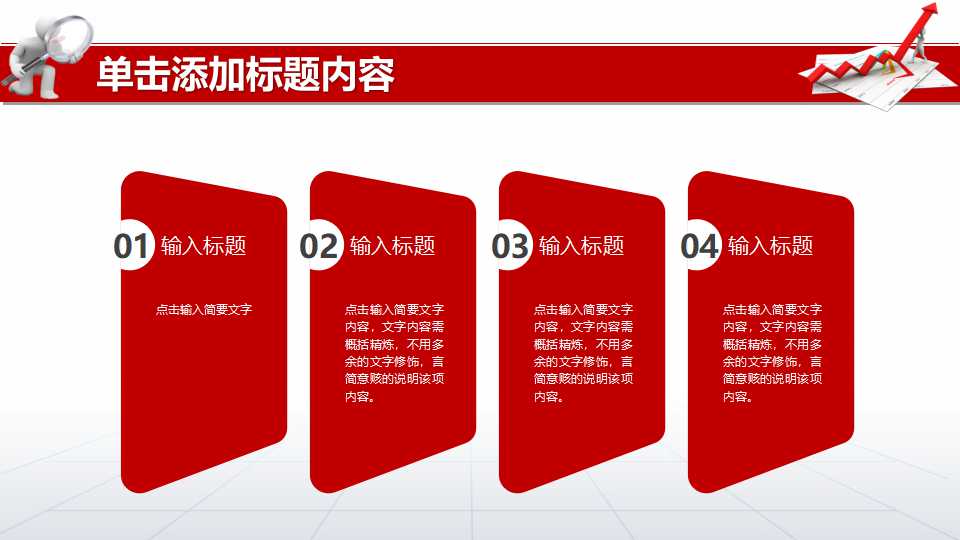 单击添加标题内容

01 输入标题

点击输入简要文字

02 输入标题

点击输入简要文字内容，文字内容需概括精炼，不用多余的文字修饰，言简意赅的说明该项内容。

03 输入标题

点击输入简要文字内容，文字内容需概括精炼，不用多余的文字修饰，言简意赅的说明该项内容。

04 输入标题

点击输入简要文字内容，文字内容需概括精炼，不用多余的文字修饰，言简意赅的说明该项内容。